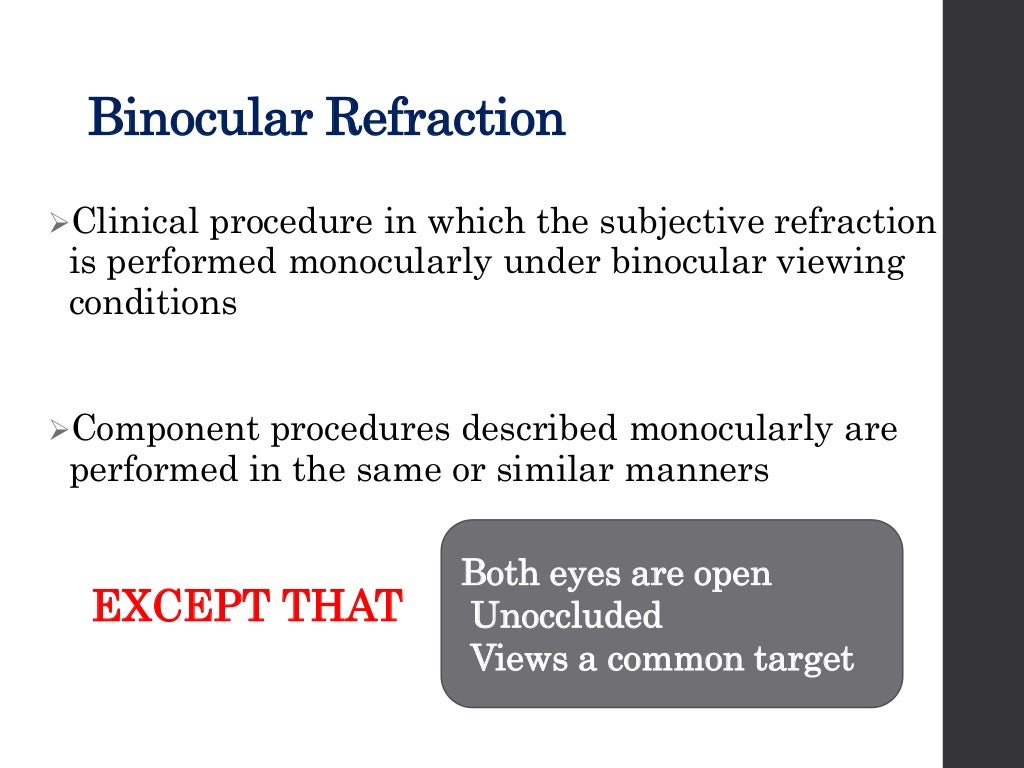 Binocular Refraction

➢Clinical procedure in which the subjective refraction is performed monocularly under binocular viewing conditions

➢Component procedures described monocularly are performed in the same or similar manners

EXCEPT THAT

Both eyes are open
Unoccluded
Views a common target